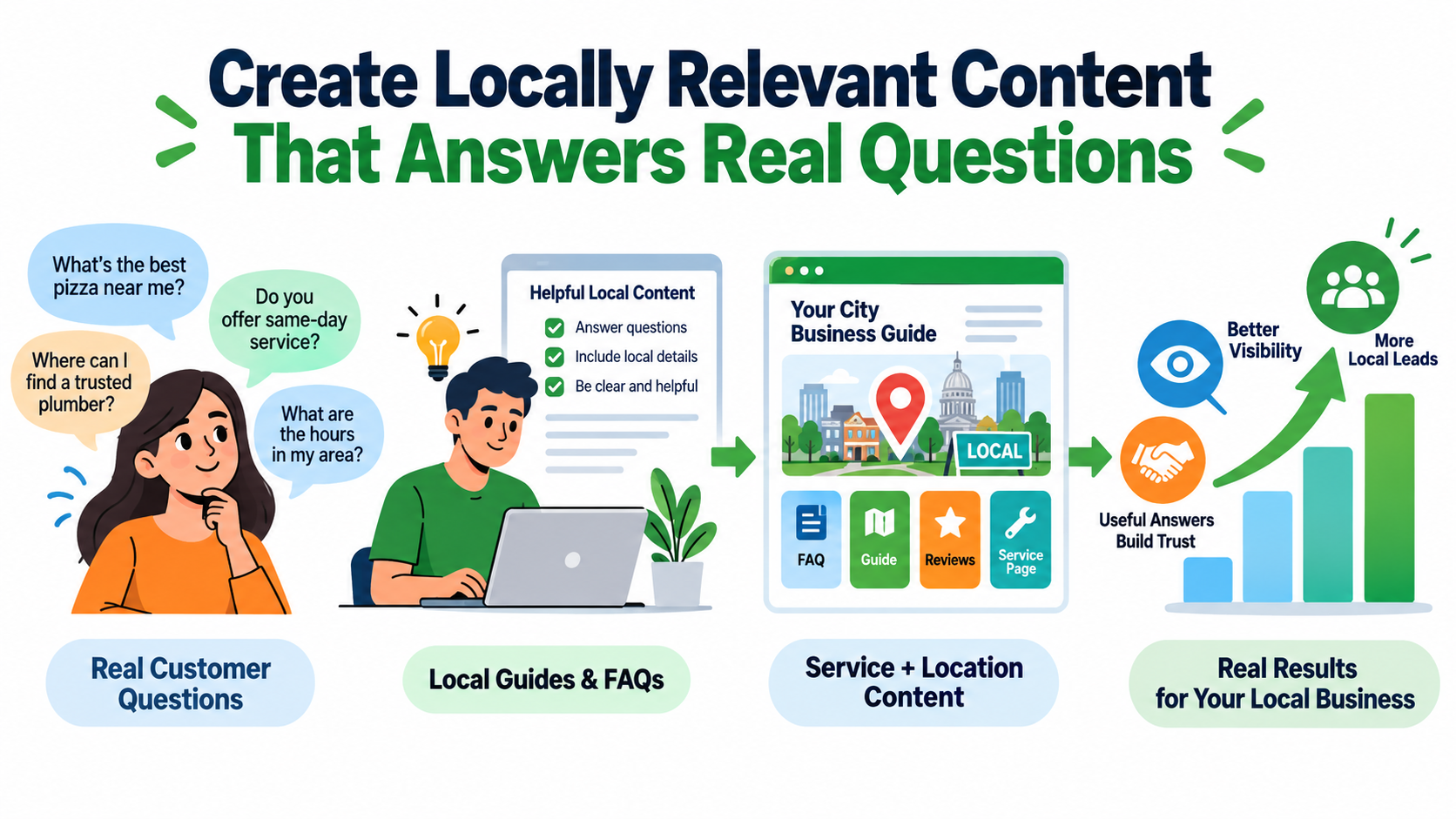 Create Locally Relevant Content
That Answers Real Questions

What's the best pizza near me?

Do you offer same-day service?

Where can I find a trusted plumber?

What are the hours in my area?

Helpful Local Content
Answer questions
Include local details
Be clear and helpful

Your City Business Guide

LOCAL

FAQ
Guide
Reviews
Service Page

Better Visibility

More Local Leads

Useful Answers Build Trust

Real Customer Questions

Local Guides & FAQs

Service + Location Content

Real Results for Your Local Business